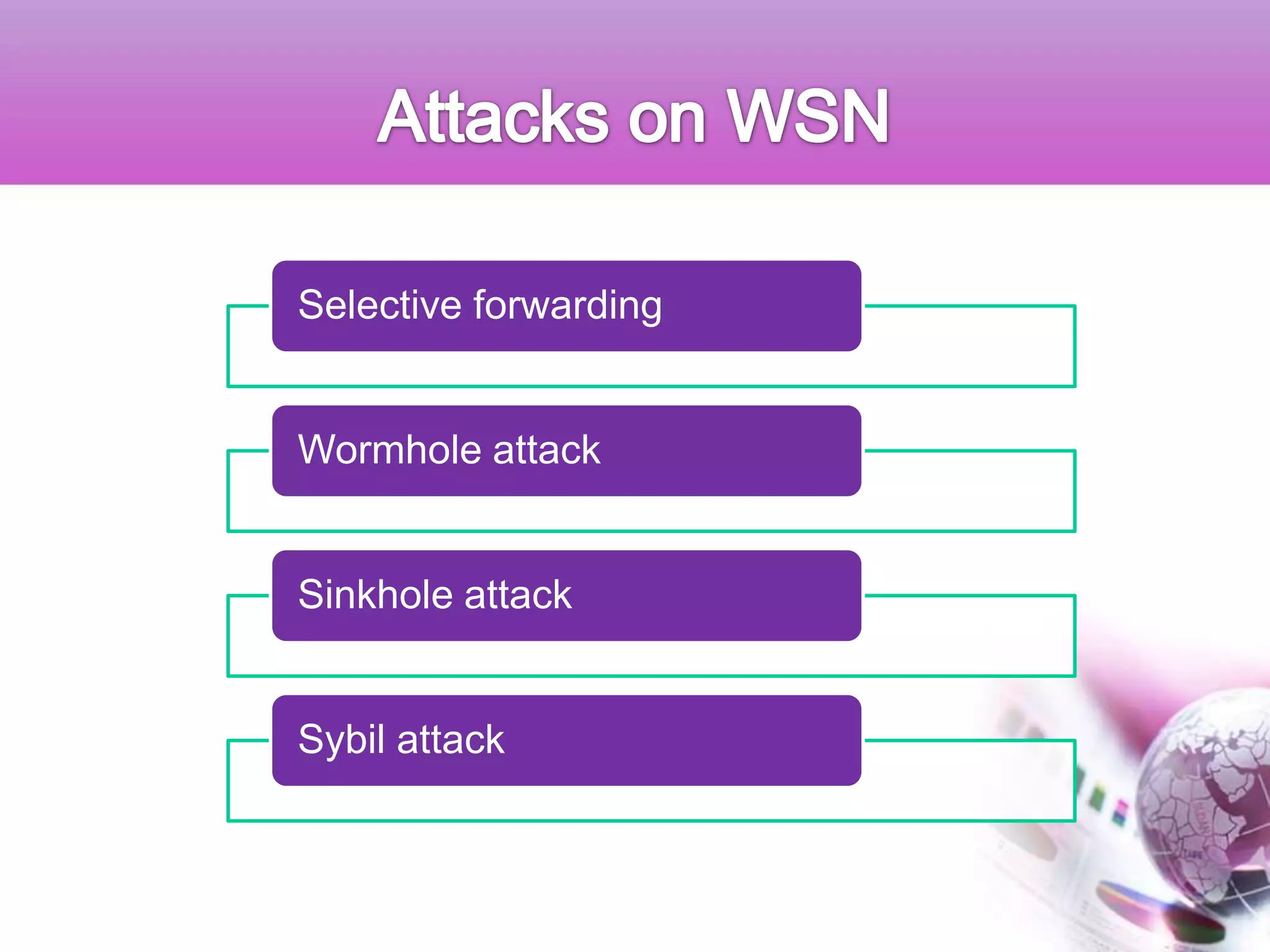 Attacks on WSN

Selective forwarding

Wormhole attack

Sinkhole attack

Sybil attack